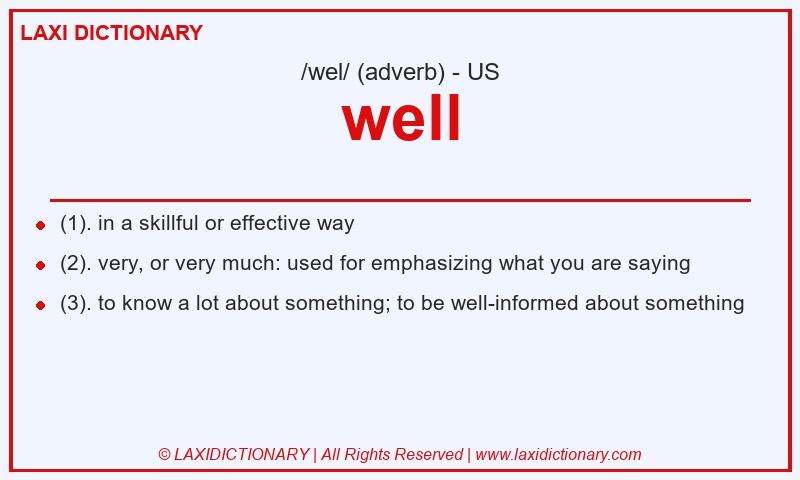 LAXI DICTIONARY

/wel/ (adverb) - US

well

- (1). in a skillful or effective way
- (2). very, or very much: used for emphasizing what you are saying
- (3). to know a lot about something; to be well-informed about something

© LAXIDICTIONARY | All Rights Reserved | www.laxidictionary.com